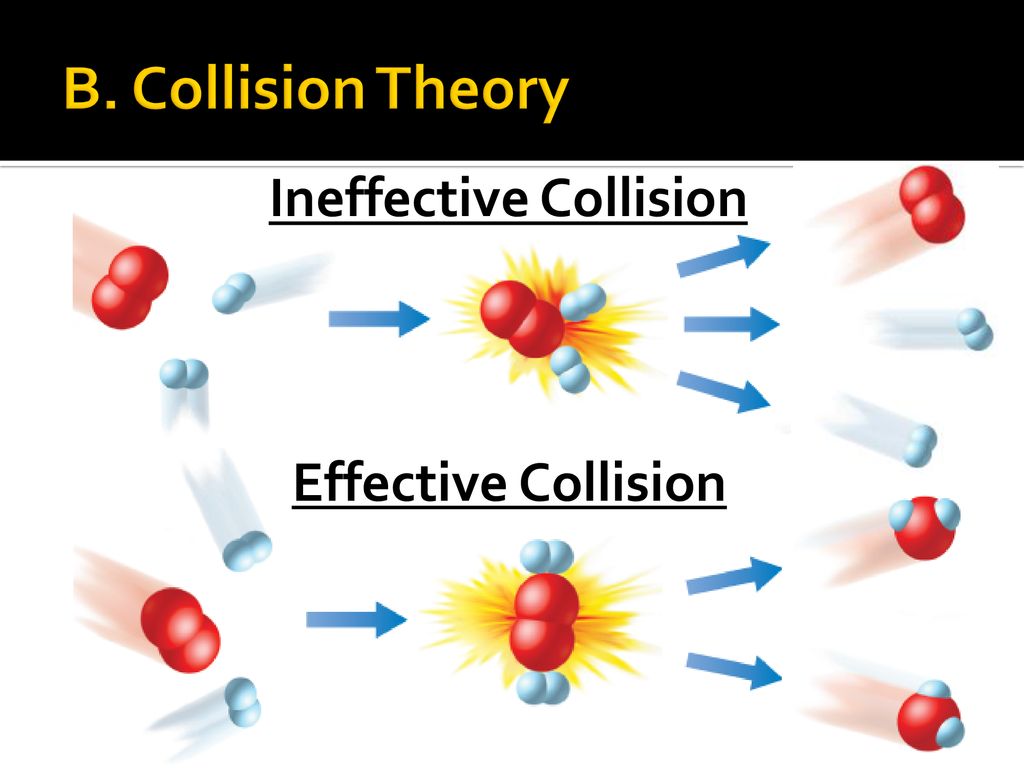 B. Collision Theory

Ineffective Collision

Effective Collision